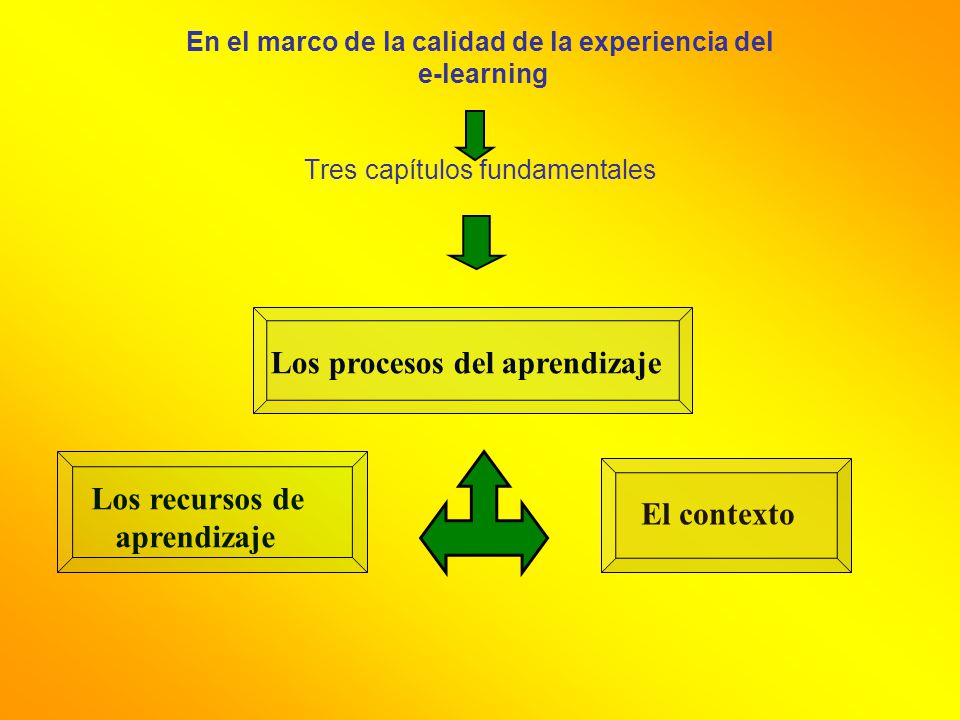 En el marco de la calidad de la experiencia del e-learning

Tres capítulos fundamentales

Los procesos del aprendizaje

Los recursos de aprendizaje

El contexto